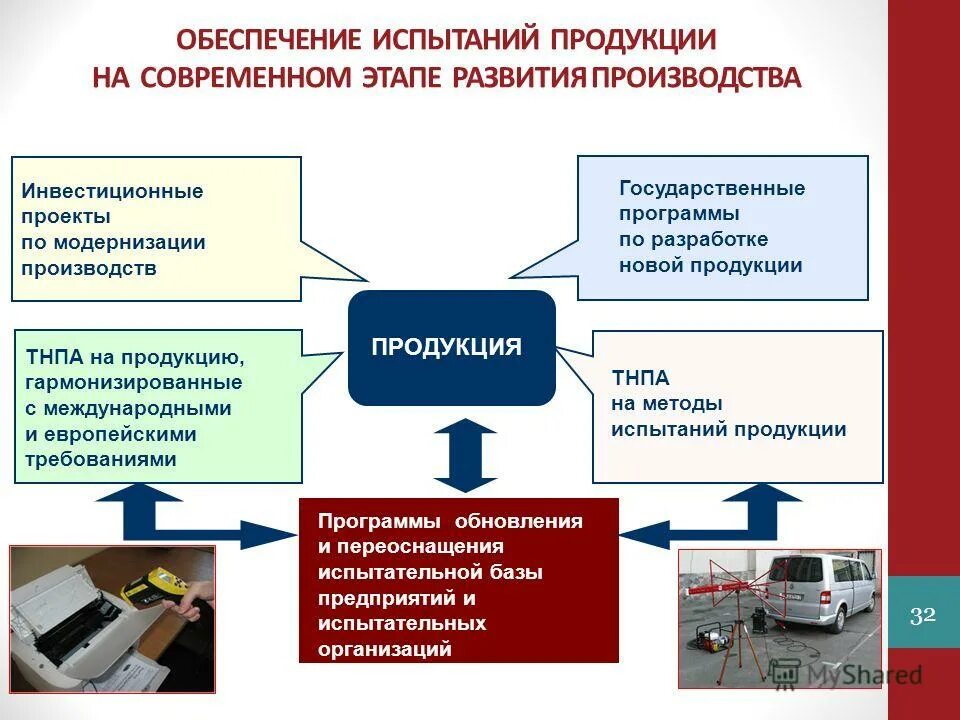 ОБЕСПЕЧЕНИЕ ИСПЫТАНИЙ ПРОДУКЦИИ
НА СОВРЕМЕННОМ ЭТАПЕ РАЗВИТИЯ ПРОИЗВОДСТВА

Инвестиционные проекты по модернизации производств

Государственные программы по разработке новой продукции

ПРОДУКЦИЯ

ТНПА на продукцию, гармонизированные с международными и европейскими требованиями

ТНПА на методы испытаний продукции

Программы обновления и переоснащения испытательной базы предприятий и испытательных организаций

32

MyShared